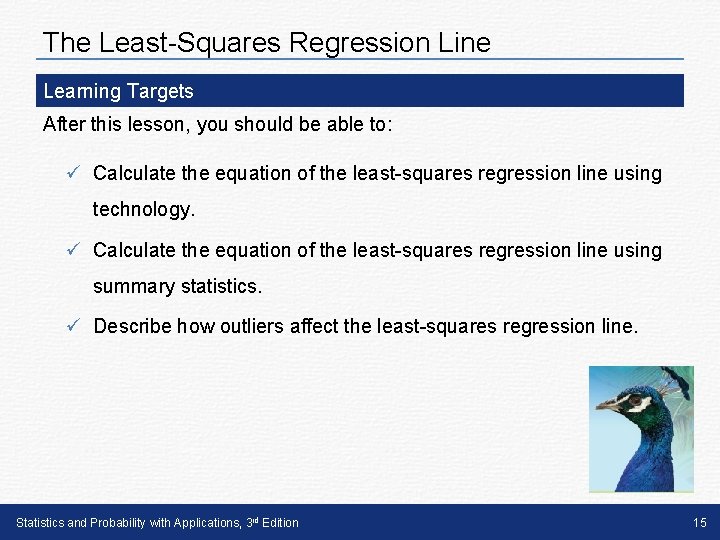 The Least-Squares Regression Line

Learning Targets

After this lesson, you should be able to:

✓ Calculate the equation of the least-squares regression line using technology.

✓ Calculate the equation of the least-squares regression line using summary statistics.

✓ Describe how outliers affect the least-squares regression line.

Statistics and Probability with Applications, 3rd Edition

15